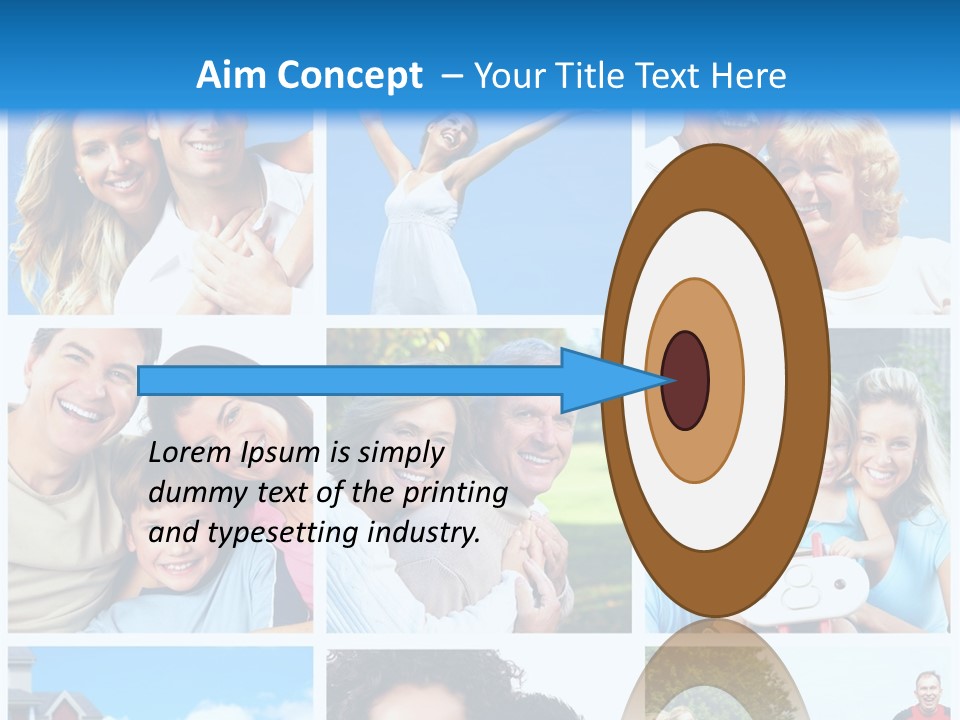 Aim Concept – Your Title Text Here

Lorem Ipsum is simply dummy text of the printing and typesetting industry.